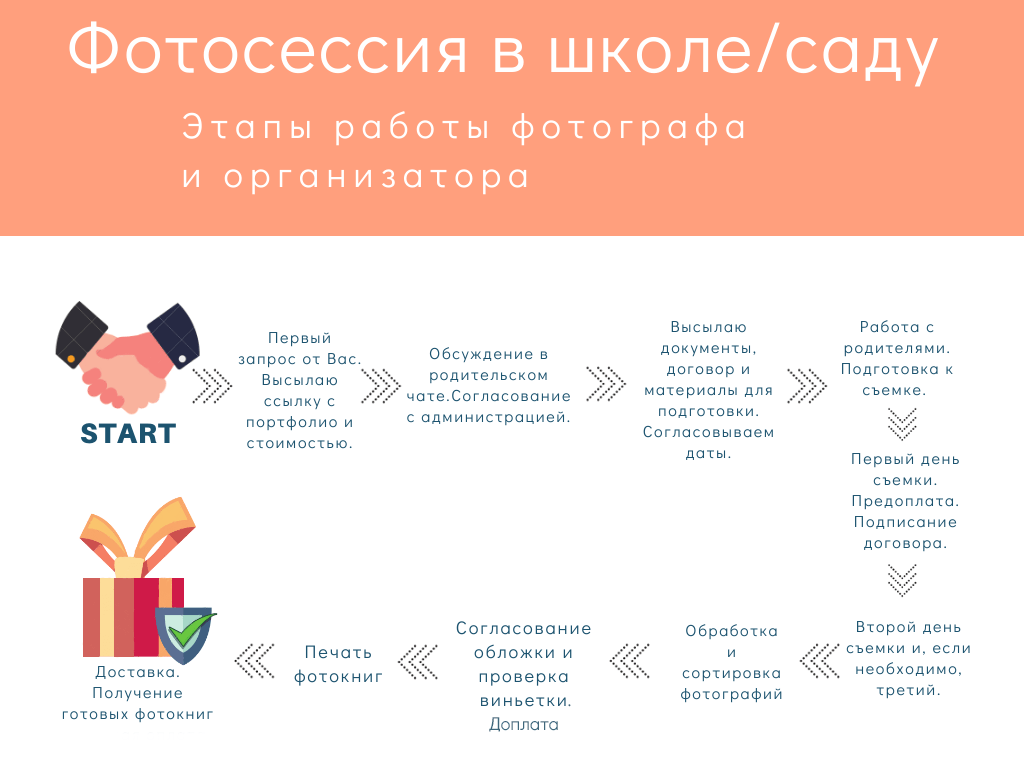 Фотосессия в школе/саду

Этапы работы фотографа и организатора

START

Первый запрос от Вас. Высылаю ссылку с портфолио и стоимостью.

Обсуждение в родительском чате.Согласование с администрацией.

Высылаю документы, договор и материалы для подготовки. Согласовываем даты.

Работа с родителями. Подготовка к съемке.

Первый день съемки. Предоплата. Подписание договора.

Второй день съемки и, если необходимо, третий.

Обработка и сортировка фотографий

Согласование обложки и проверка виньетки. Доплата

Печать фотокниг

Доставка. Получение готовых фотокниг